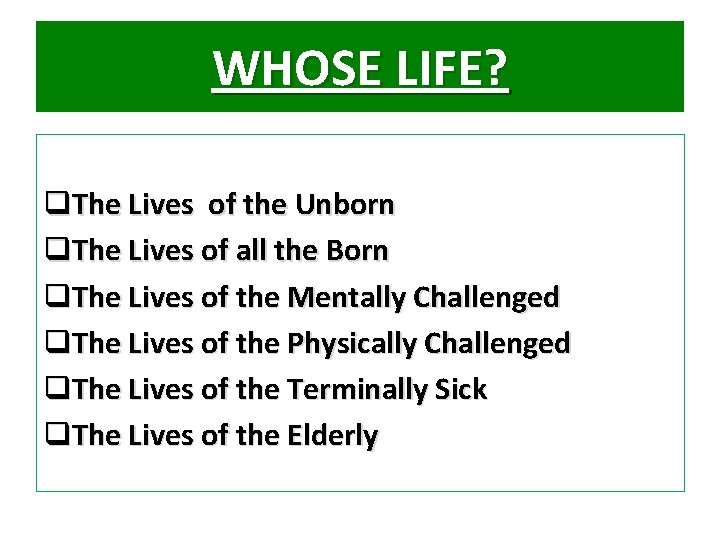 WHOSE LIFE?

❑The Lives of the Unborn
❑The Lives of all the Born
❑The Lives of the Mentally Challenged
❑The Lives of the Physically Challenged
❑The Lives of the Terminally Sick
❑The Lives of the Elderly